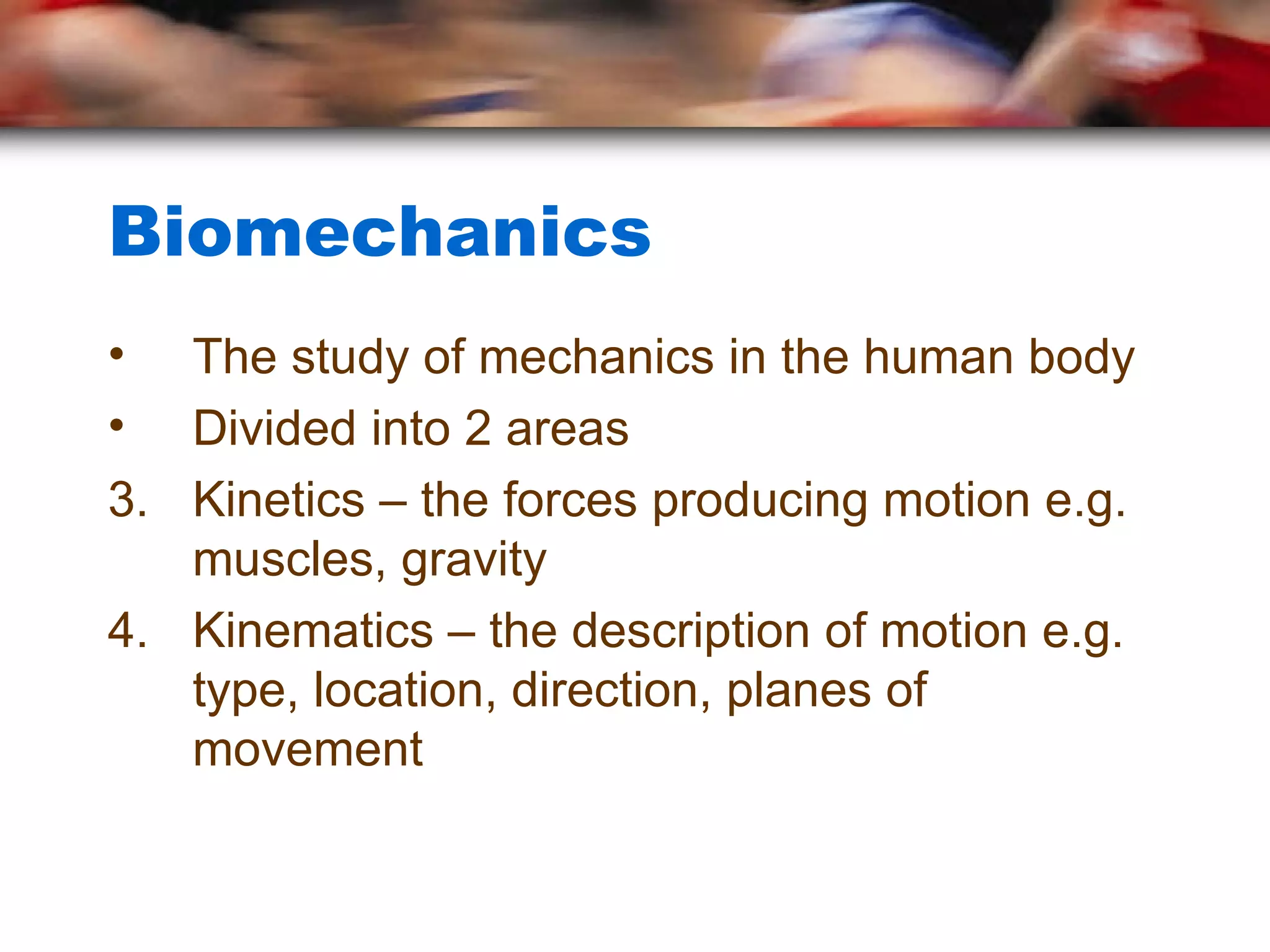 Biomechanics

• The study of mechanics in the human body
• Divided into 2 areas
3. Kinetics – the forces producing motion e.g. muscles, gravity
4. Kinematics – the description of motion e.g. type, location, direction, planes of movement